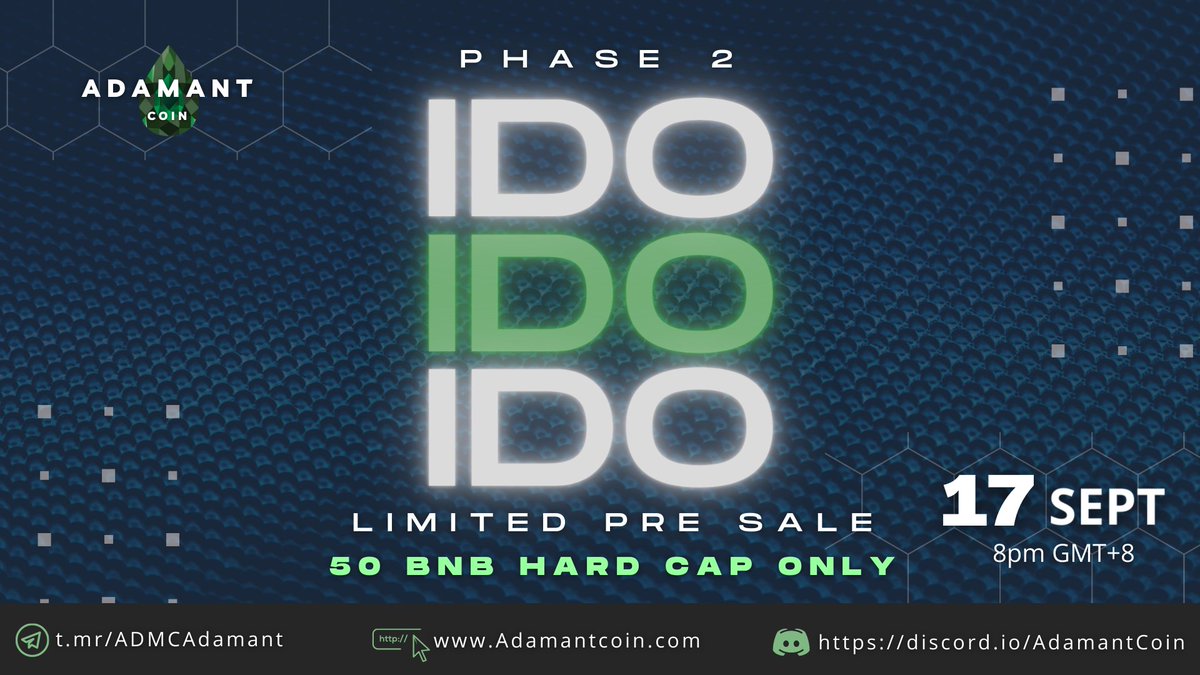 ADAMANT
COIN

PHASE 2

IDO
IDO
IDO

LIMITED PRE SALE
50 BNB HARD CAP ONLY

17 SEPT
8pm GMT+8

t.mr/ADMCAdamant
http://
www.Adamantcoin.com
https://discord.io/AdamantCoin